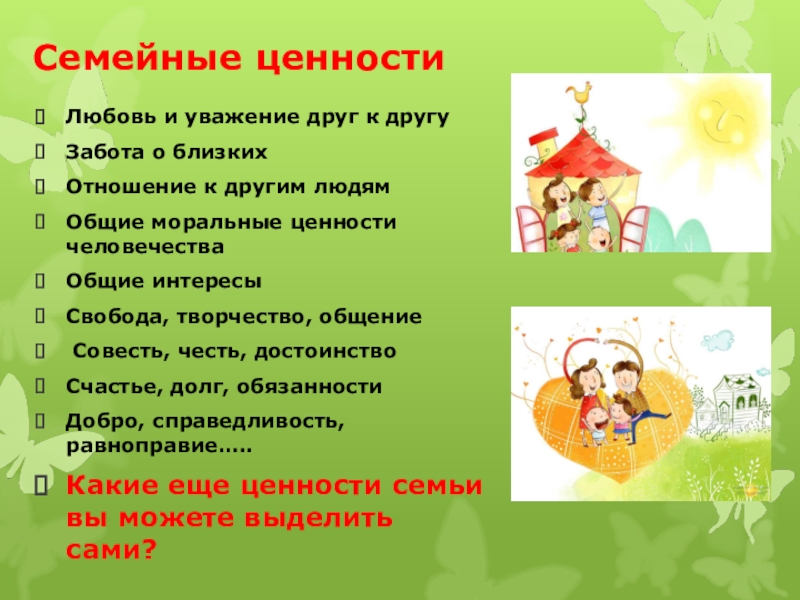 Семейные ценности

Любовь и уважение друг к другу

Забота о близких

Отношение к другим людям

Общие моральные ценности человечества

Общие интересы

Свобода, творчество, общение

Совесть, честь, достоинство

Счастье, долг, обязанности

Добро, справедливость, равноправие…..

Какие еще ценности семьи вы можете выделить сами?